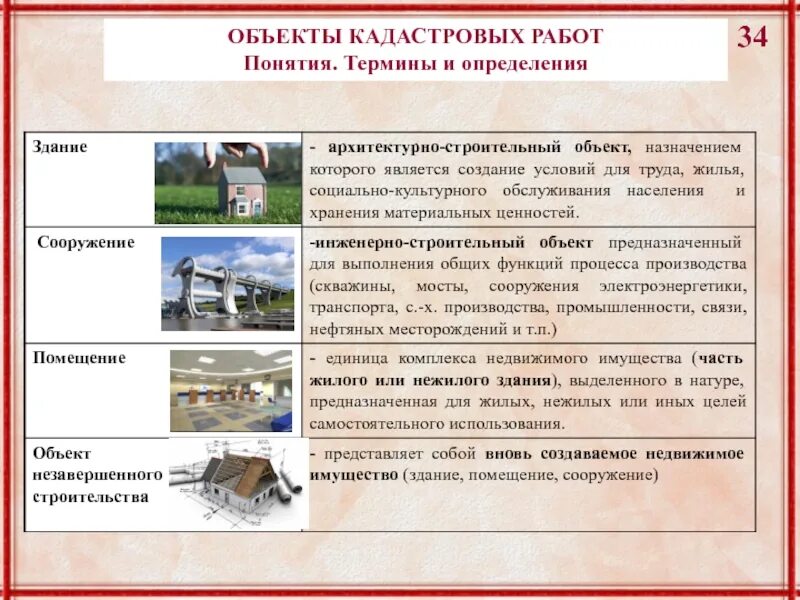 ОБЪЕКТЫ КАДАСТРОВЫХ РАБОТ
Понятия. Термины и определения

34

| | |
|---|---|
| Здание | - архитектурно-строительный объект, назначением которого является создание условий для труда, жилья, социально-культурного обслуживания населения и хранения материальных ценностей. |
| Сооружение | -инженерно-строительный объект предназначенный для выполнения общих функций процесса производства (скважины, мосты, сооружения электроэнергетики, транспорта, с.-х. производства, промышленности, связи, нефтяных месторождений и т.п.) |
| Помещение | - единица комплекса недвижимого имущества (часть жилого или нежилого здания), выделенного в натуре, предназначенная для жилых, нежилых или иных целей самостоятельного использования. |
| Объект незавершенного строительства | - представляет собой вновь создаваемое недвижимое имущество (здание, помещение, сооружение) |